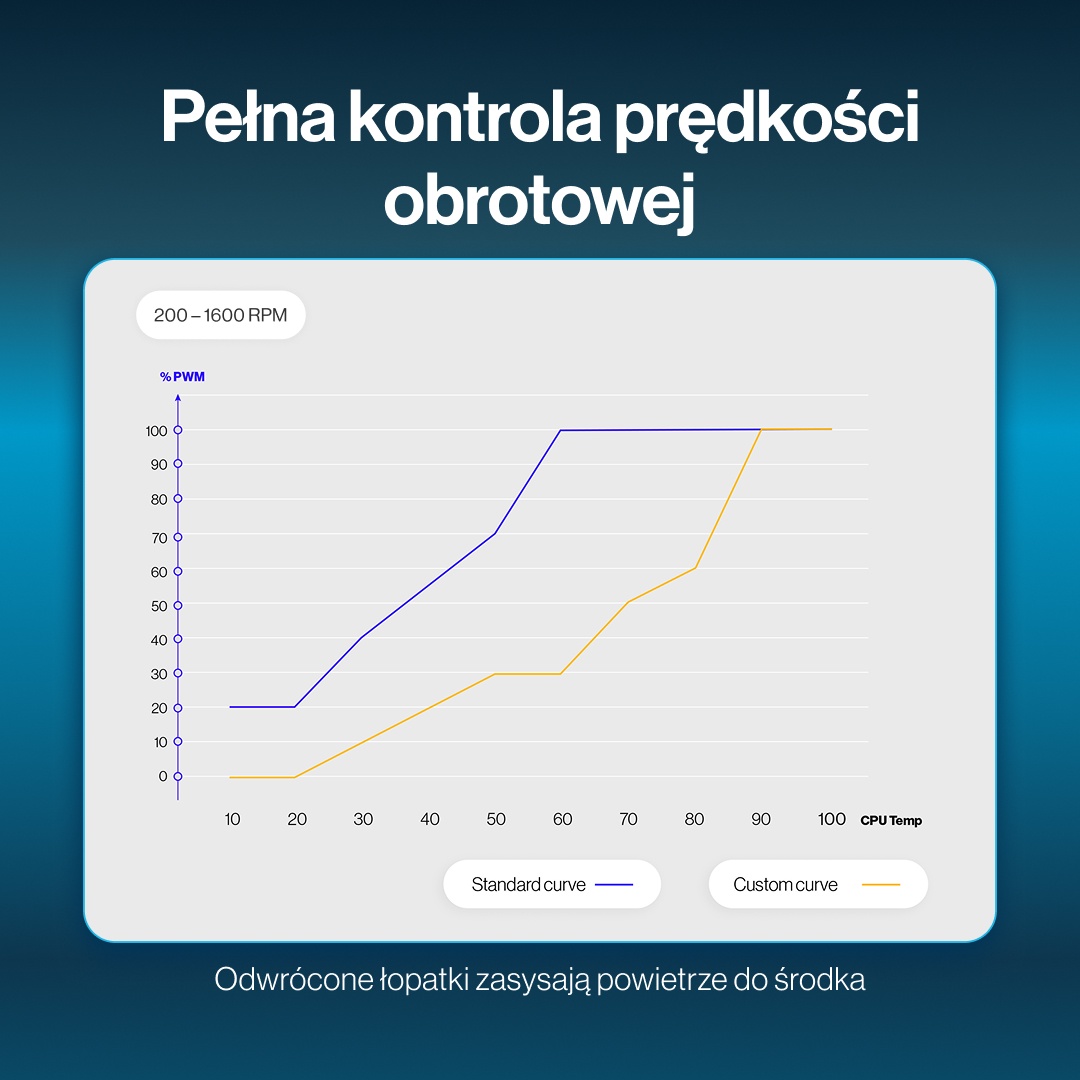 Pełna kontrola prędkości obrotowej

200 – 1600 RPM

% PWM

100
90
80
70
60
50
40
30
20
10
0

10 20 30 40 50 60 70 80 90 100 CPU Temp

Standard curve

Custom curve

Odwrócone łopatki zasysają powietrze do środka